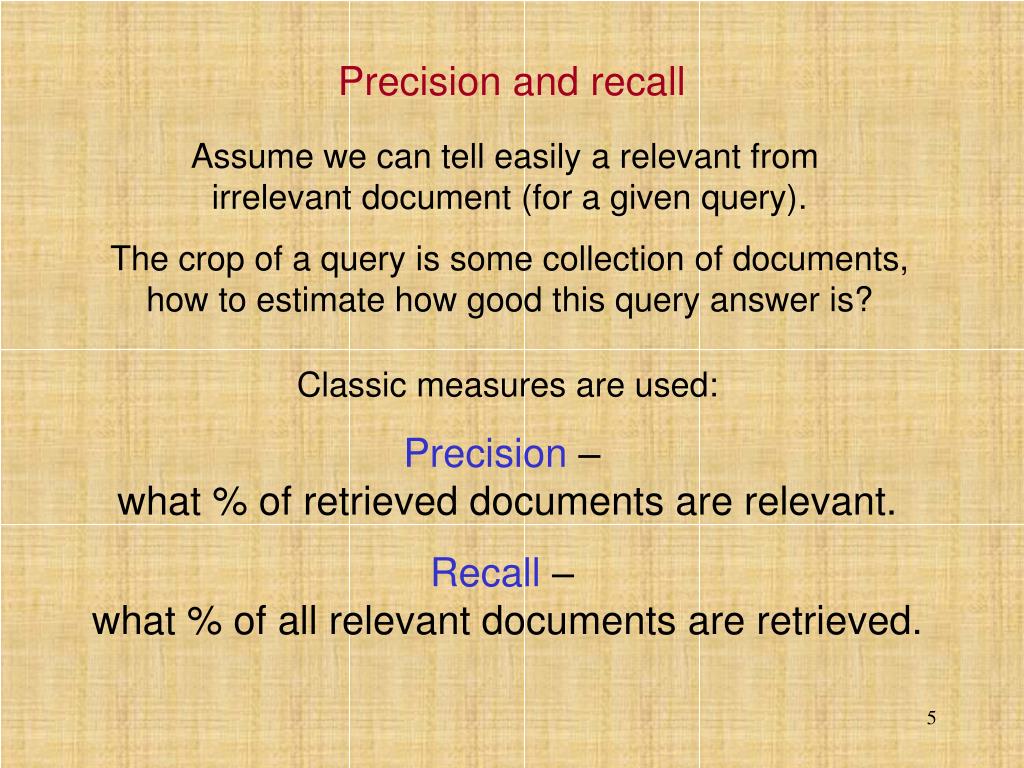 Precision and recall

Assume we can tell easily a relevant from irrelevant document (for a given query).

The crop of a query is some collection of documents, how to estimate how good this query answer is?

Classic measures are used:

Precision –
what % of retrieved documents are relevant.

Recall –
what % of all relevant documents are retrieved.

5